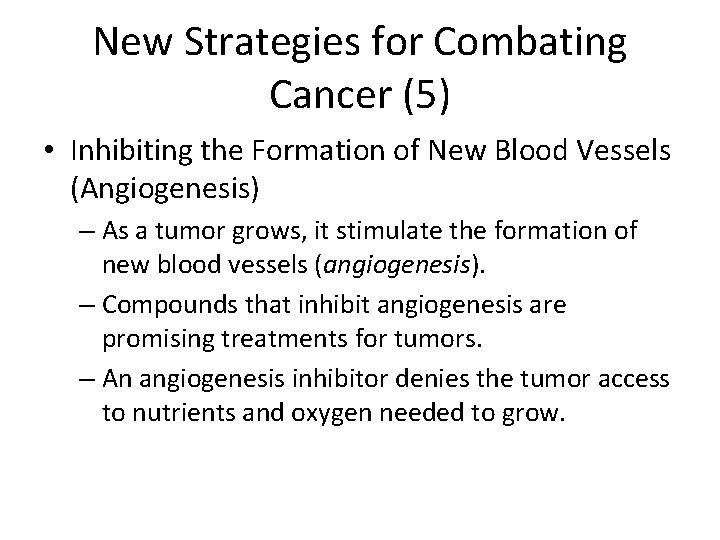 New Strategies for Combating Cancer (5)

• Inhibiting the Formation of New Blood Vessels (Angiogenesis)

– As a tumor grows, it stimulate the formation of new blood vessels (angiogenesis).

– Compounds that inhibit angiogenesis are promising treatments for tumors.

– An angiogenesis inhibitor denies the tumor access to nutrients and oxygen needed to grow.